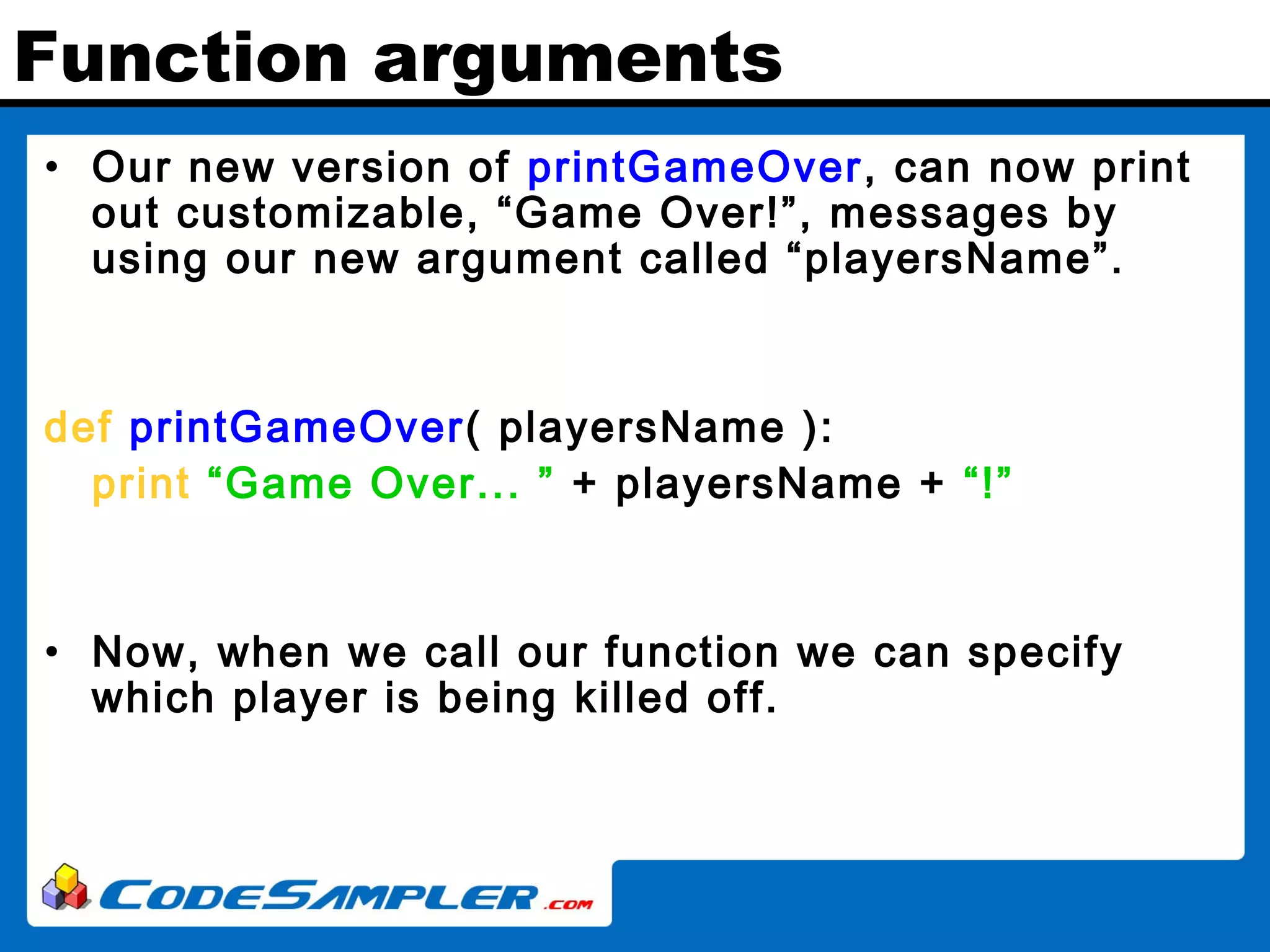 Function arguments

• Our new version of printGameOver, can now print out customizable, “Game Over!”, messages by using our new argument called “playersName”.

def printGameOver( playersName ):
print “Game Over... ” + playersName + “!”

• Now, when we call our function we can specify which player is being killed off.

CODESAMPLER.com